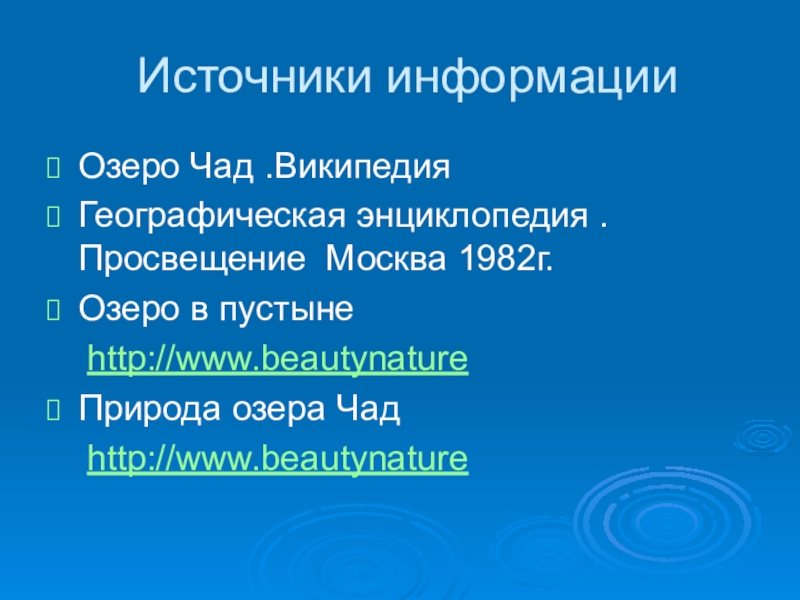 Источники информации

Озеро Чад .Википедия

Географическая энциклопедия . Просвещение Москва 1982г.

Озеро в пустыне

http://www.beautynature

Природа озера Чад

http://www.beautynature